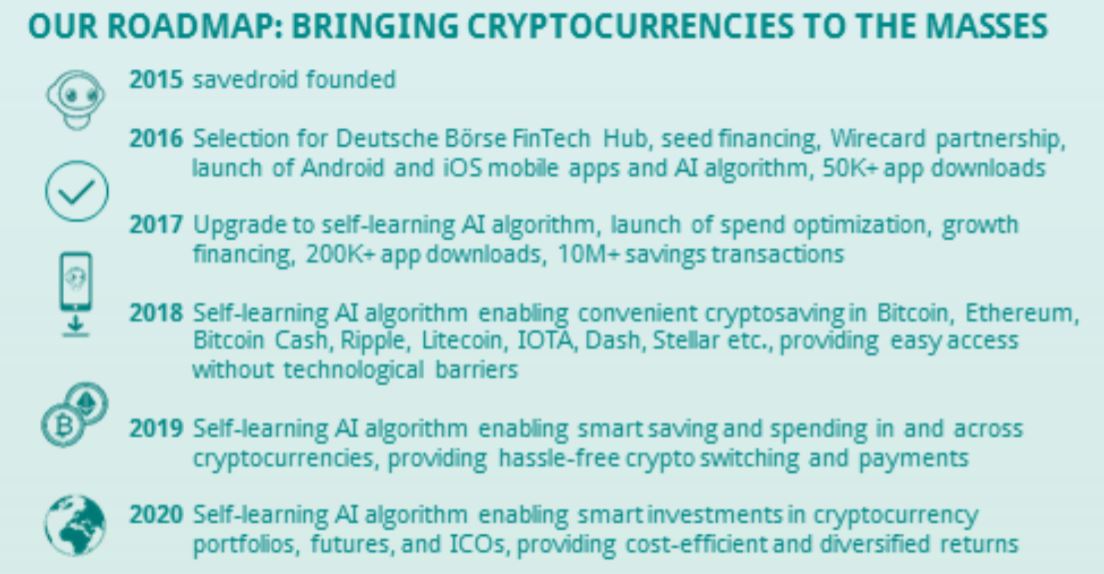 OUR ROADMAP: BRINGING CRYPTOCURRENCIES TO THE MASSES

2015 savedroid founded

2016 Selection for Deutsche Börse FinTech Hub, seed financing, Wirecard partnership, launch of Android and iOS mobile apps and AI algorithm, 50K+ app downloads

2017 Upgrade to self-learning AI algorithm, launch of spend optimization, growth financing, 200K+ app downloads, 10M+ savings transactions

2018 Self-learning AI algorithm enabling convenient cryptosaving in Bitcoin, Ethereum, Bitcoin Cash, Ripple, Litecoin, IOTA, Dash, Stellar etc., providing easy access without technological barriers

2019 Self-learning AI algorithm enabling smart saving and spending in and across cryptocurrencies, providing hassle-free crypto switching and payments

2020 Self-learning AI algorithm enabling smart investments in cryptocurrency portfolios, futures, and ICOs, providing cost-efficient and diversified returns